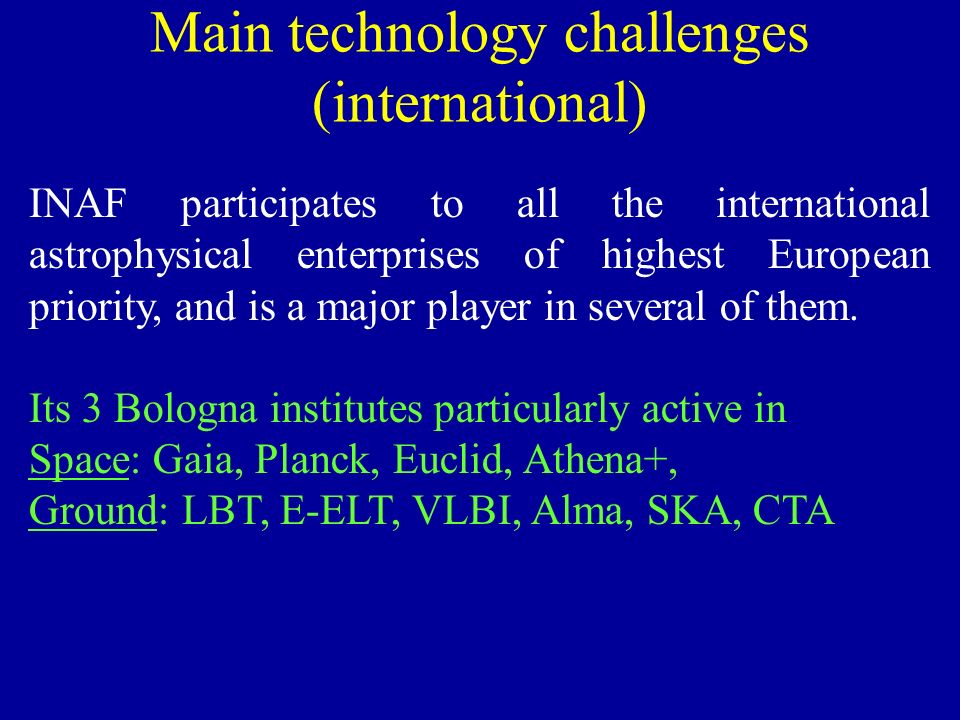 Main technology challenges (international)

INAF participates to all the international astrophysical enterprises of highest European priority, and is a major player in several of them.

Its 3 Bologna institutes particularly active in
Space: Gaia, Planck, Euclid, Athena+,
Ground: LBT, E-ELT, VLBI, Alma, SKA, CTA